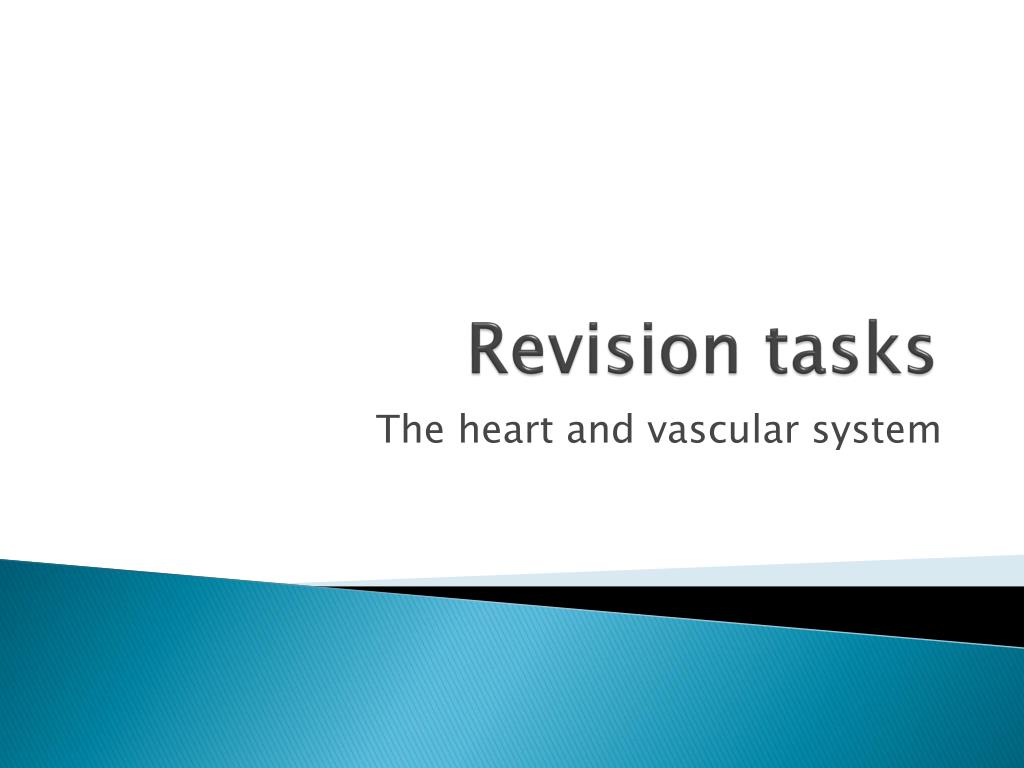 Revision tasks

The heart and vascular system